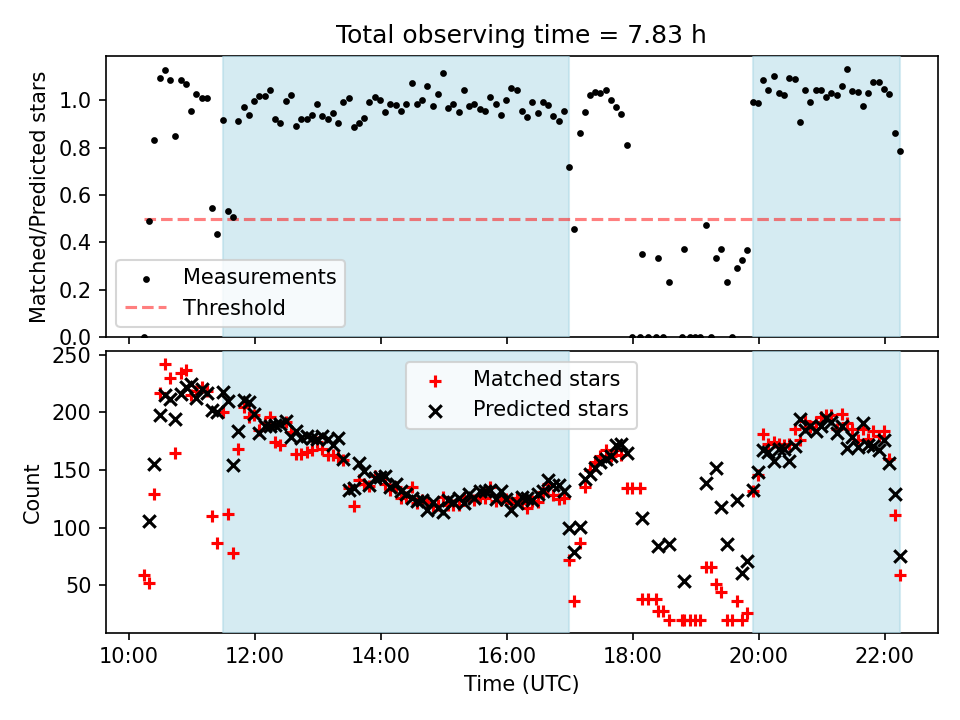 Total observing time = 7.83 h

Matched/Predicted stars

1.0
0.8
0.6
0.4
0.2
0.0

Measurements
Threshold

Count

250
200
150
100
50

Matched stars
Predicted stars

10:00
12:00
14:00
16:00
18:00
20:00
22:00

Time (UTC)